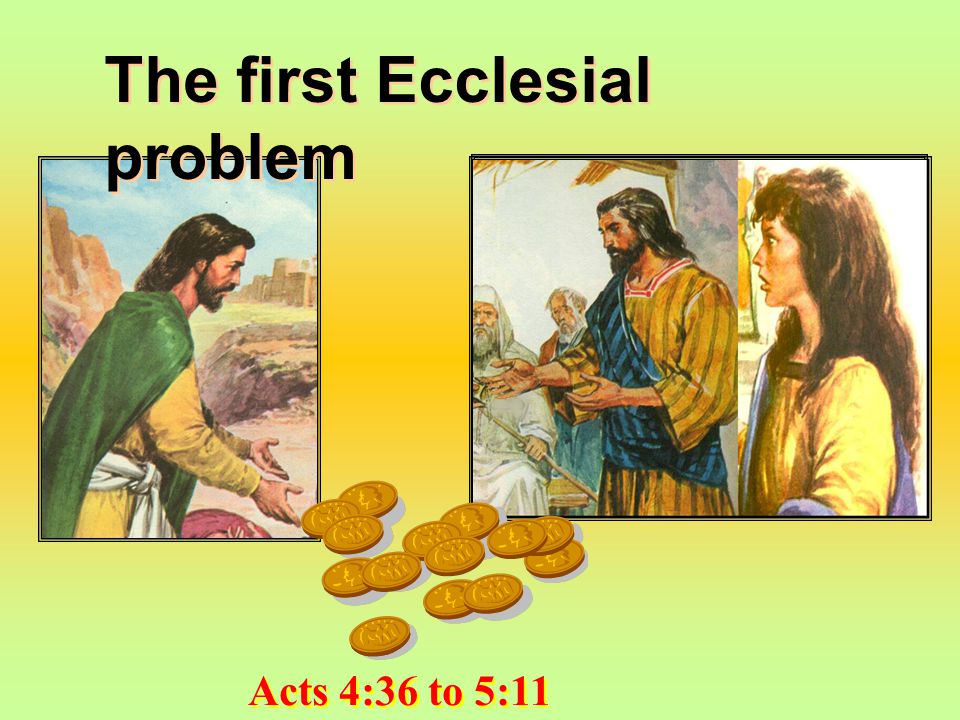 The first Ecclesial problem

Acts 4:36 to 5:11